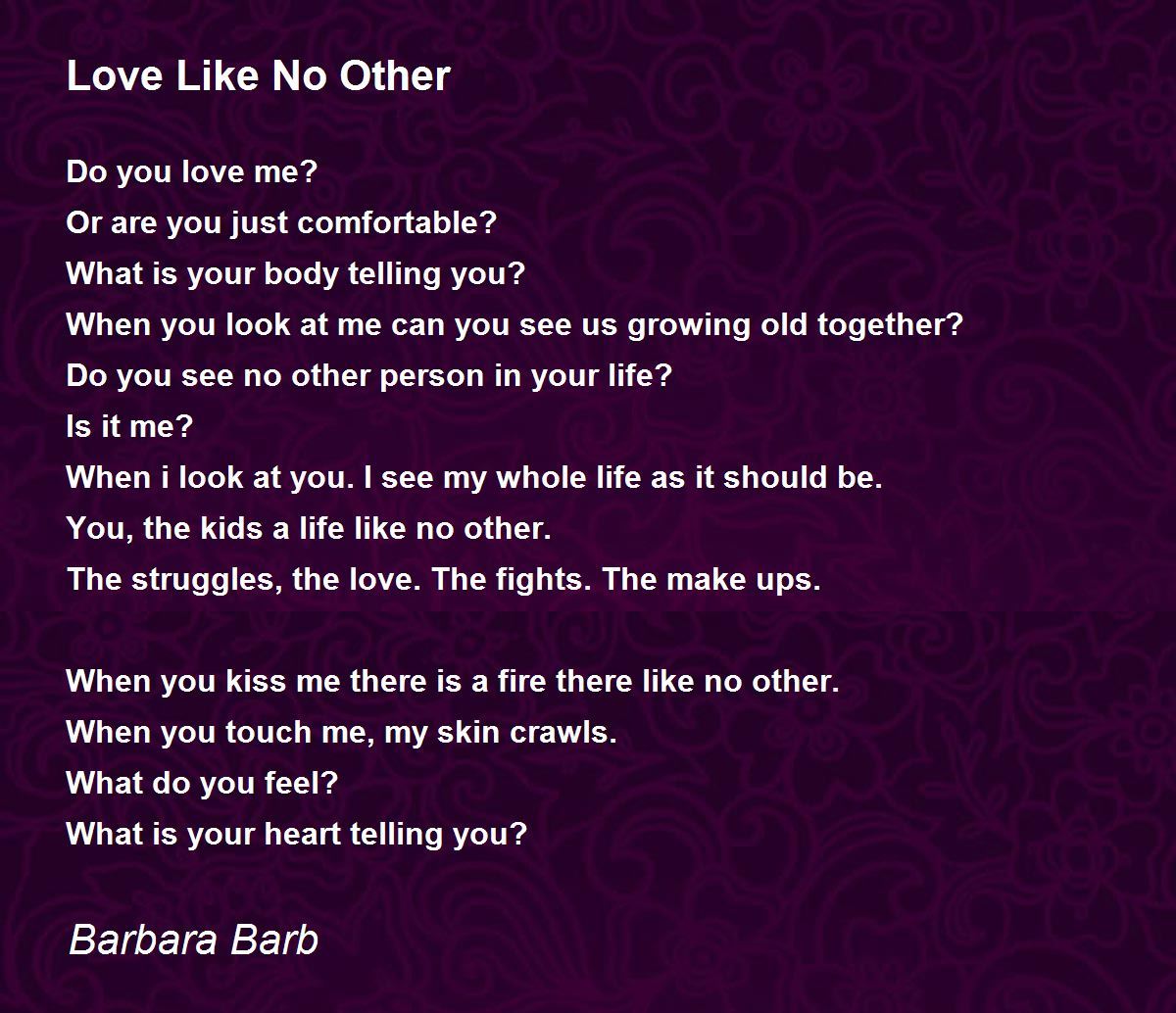 Love Like No Other

Do you love me?
Or are you just comfortable?
What is your body telling you?
When you look at me can you see us growing old together?
Do you see no other person in your life?
Is it me?
When i look at you. I see my whole life as it should be.
You, the kids a life like no other.
The struggles, the love. The fights. The make ups.

When you kiss me there is a fire there like no other.
When you touch me, my skin crawls.
What do you feel?
What is your heart telling you?

Barbara Barb